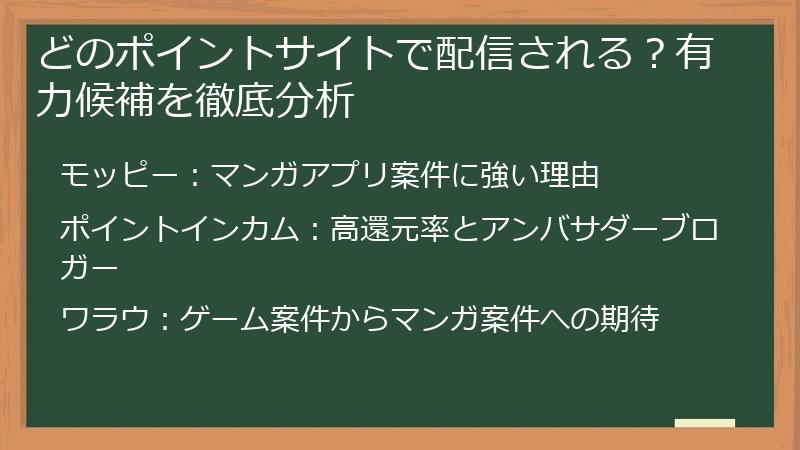 どのポイントサイトで配信される？有力候補を徹底分析

モッピー：マンガアプリ案件に強い理由

ポイントインカム：高還元率とアンバサダーブロガー

ワラウ：ゲーム案件からマンガ案件への期待